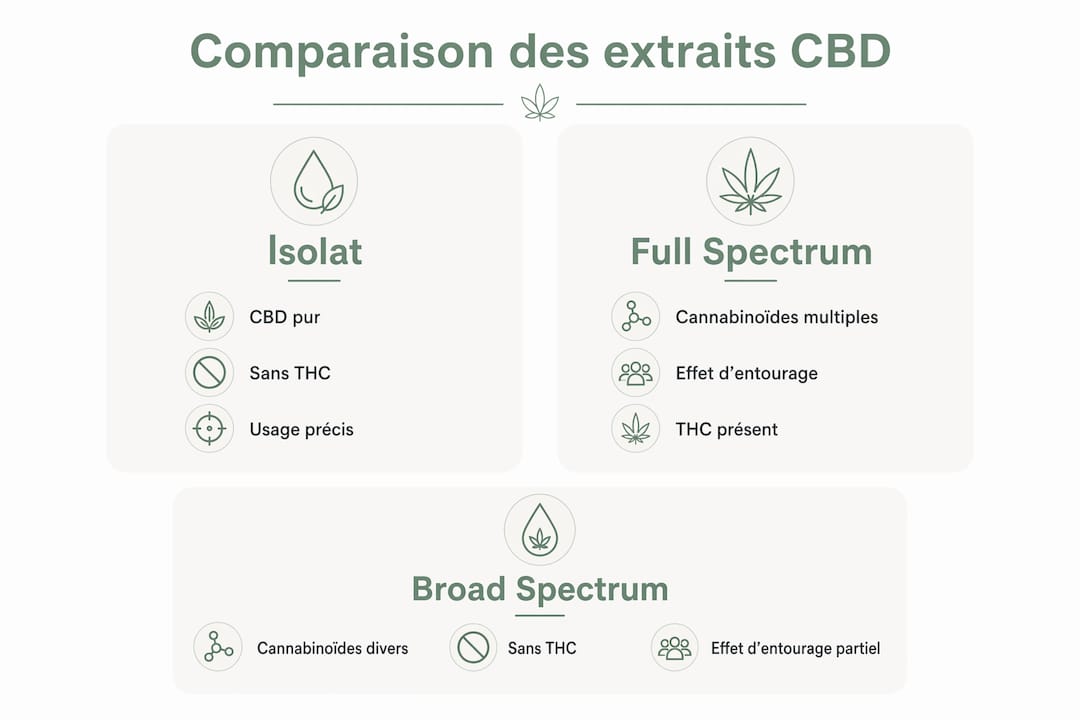 Comparaison des extraits CBD

Isolat

CBD pur

Sans THC

Usage précis

Full Spectrum

Cannabinoïdes multiples

Effet d'entourage

THC présent

Broad Spectrum

Cannabinoïdes divers

Sans THC

Effet d'entourage partiel